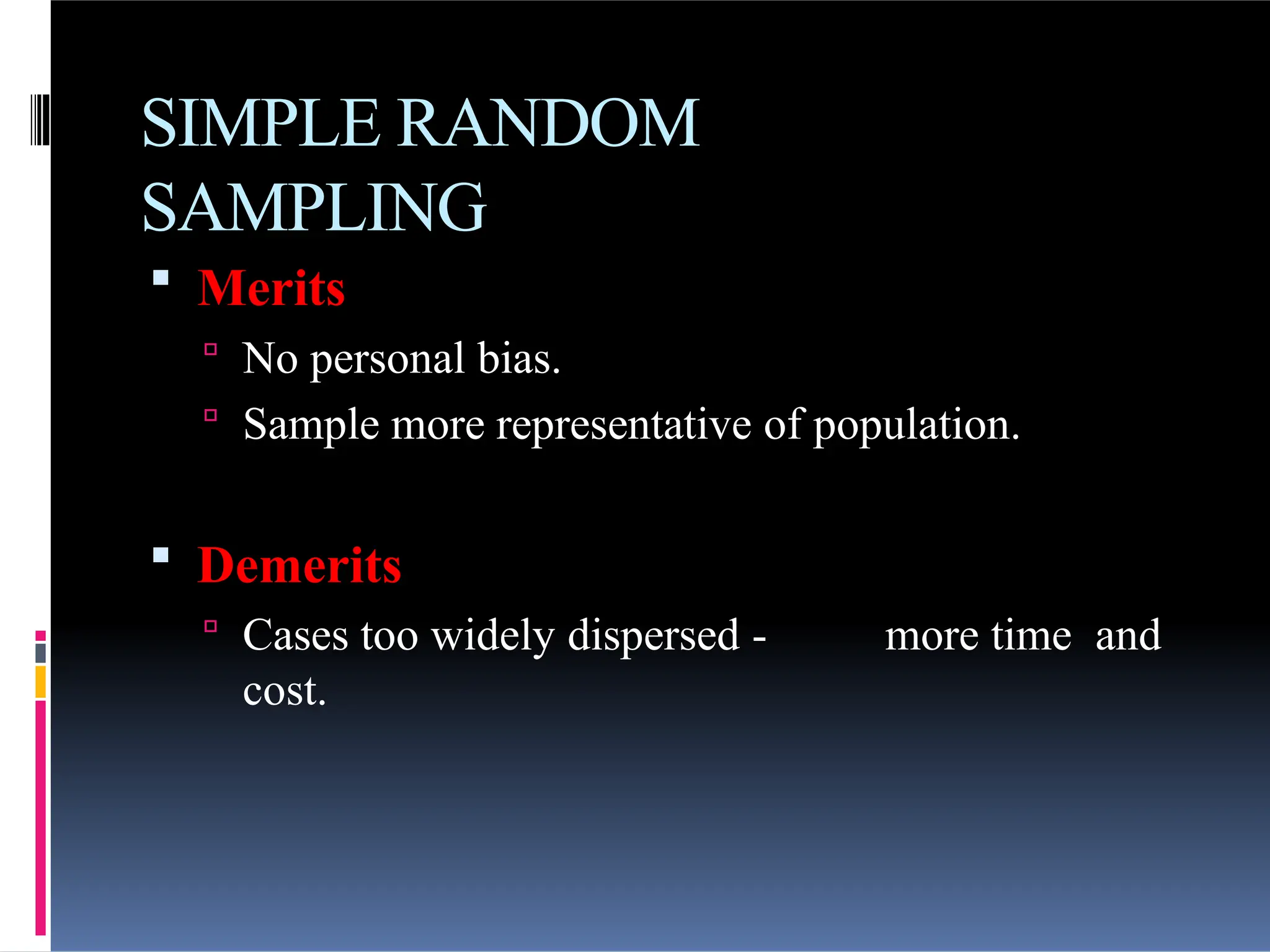 SIMPLE RANDOM SAMPLING

Merits

No personal bias.

Sample more representative of population.

Demerits

Cases too widely dispersed - more time and cost.